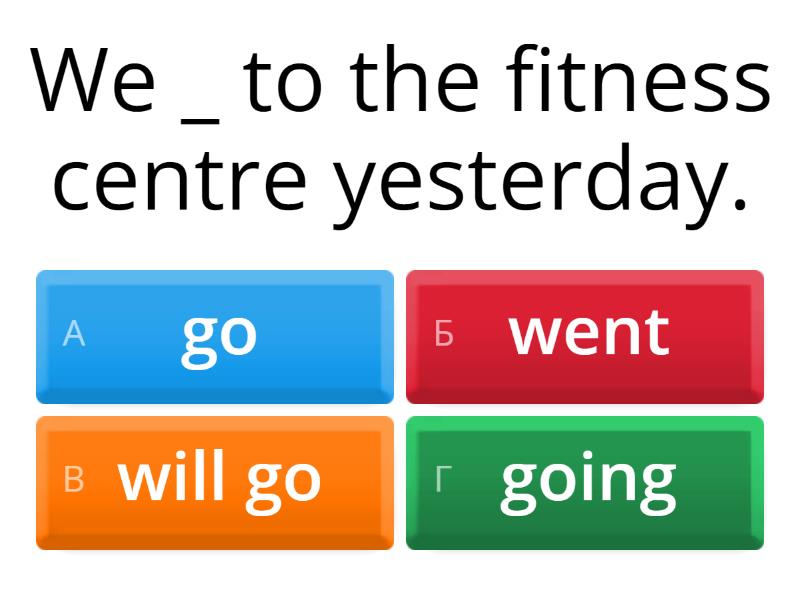 We _ to the fitness centre yesterday.

А go

Б went

В will go

Г going